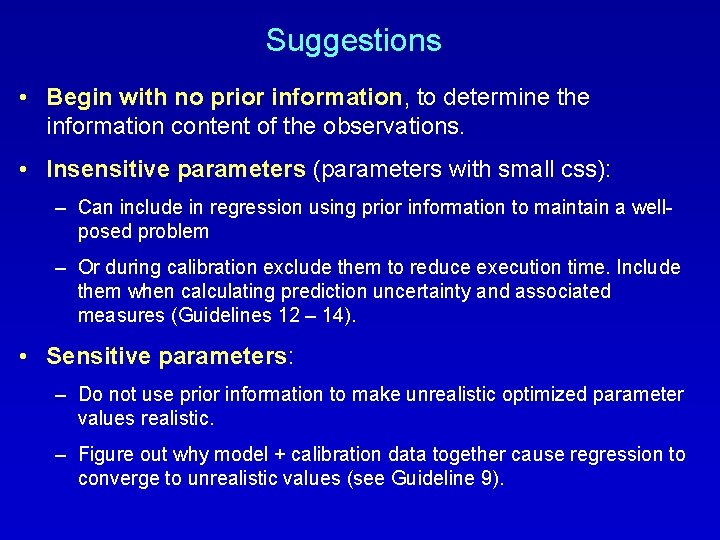 Suggestions

• Begin with no prior information, to determine the information content of the observations.

• Insensitive parameters (parameters with small css):

– Can include in regression using prior information to maintain a well-posed problem

– Or during calibration exclude them to reduce execution time. Include them when calculating prediction uncertainty and associated measures (Guidelines 12 – 14).

• Sensitive parameters:

– Do not use prior information to make unrealistic optimized parameter values realistic.

– Figure out why model + calibration data together cause regression to converge to unrealistic values (see Guideline 9).